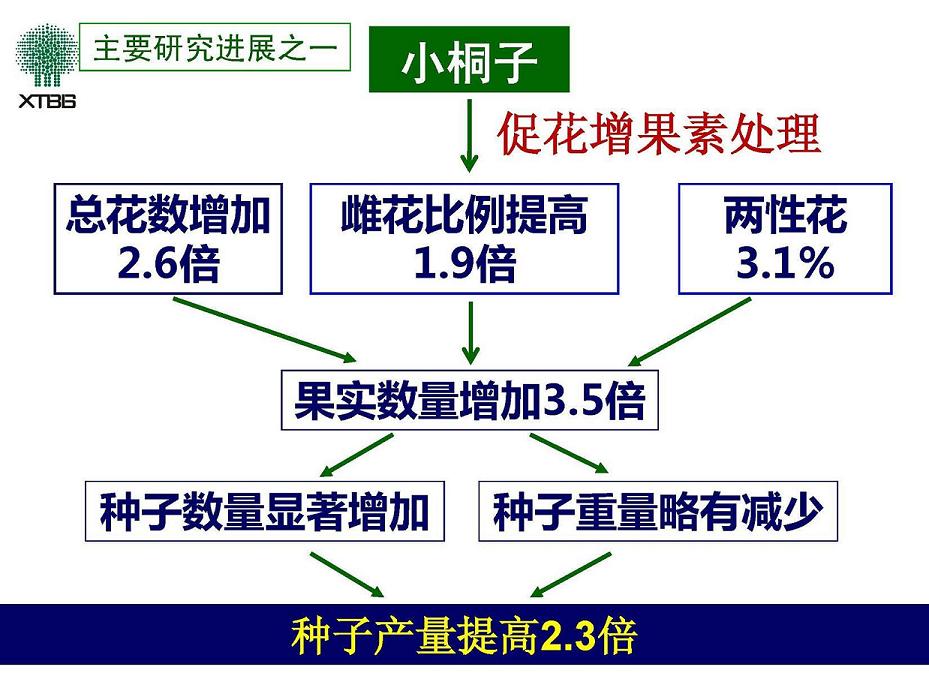 XTBG

主要研究进展之一

小桐子

促花增果素处理

总花数增加 2.6倍

雌花比例提高 1.9倍

两性花 3.1%

果实数量增加3.5倍

种子数量显著增加

种子重量略有减少

种子产量提高2.3倍